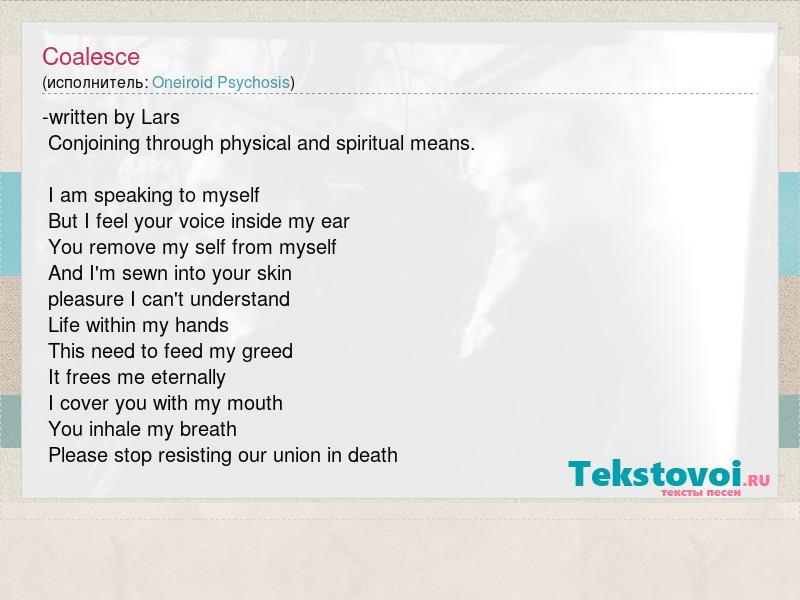 Coalesce
(исполнитель: Oneiroid Psychosis)

-written by Lars
Conjoining through physical and spiritual means.

I am speaking to myself
But I feel your voice inside my ear
You remove my self from myself
And I'm sewn into your skin
pleasure I can't understand
Life within my hands
This need to feed my greed
It frees me eternally
I cover you with my mouth
You inhale my breath
Please stop resisting our union in death

Tekstovoi.RU
тексты песен